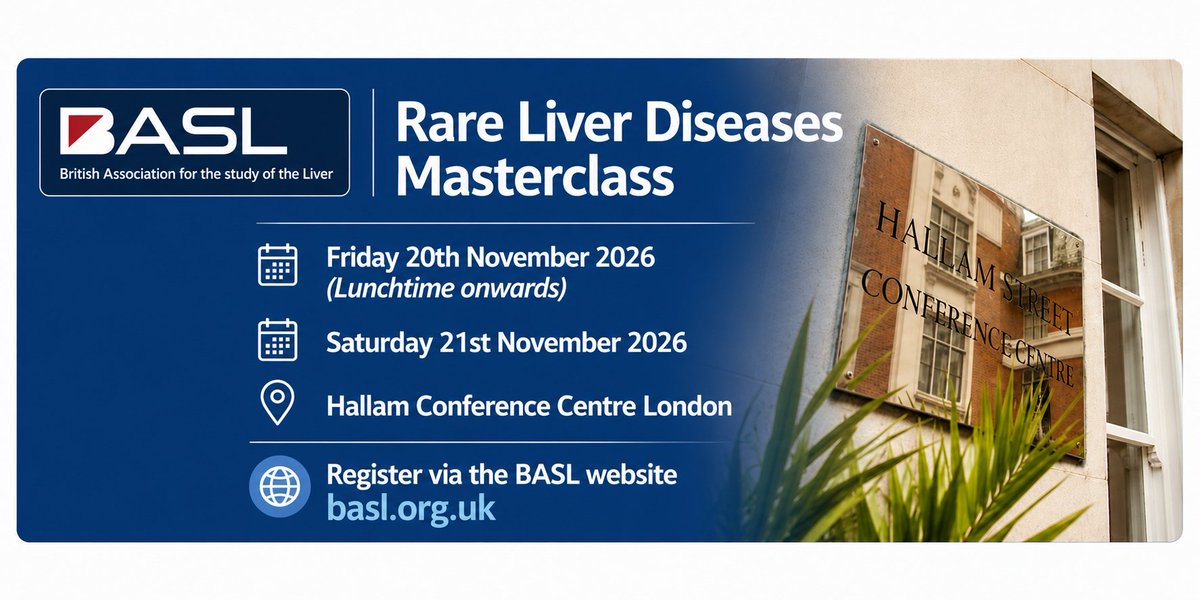 BASL
British Association for the study of the Liver

Rare Liver Diseases Masterclass

Friday 20th November 2026
(Lunchtime onwards)

Saturday 21st November 2026

Hallam Conference Centre London

Register via the BASL website
basl.org.uk

HALLAM STREET
CONFERENCE CENTRE